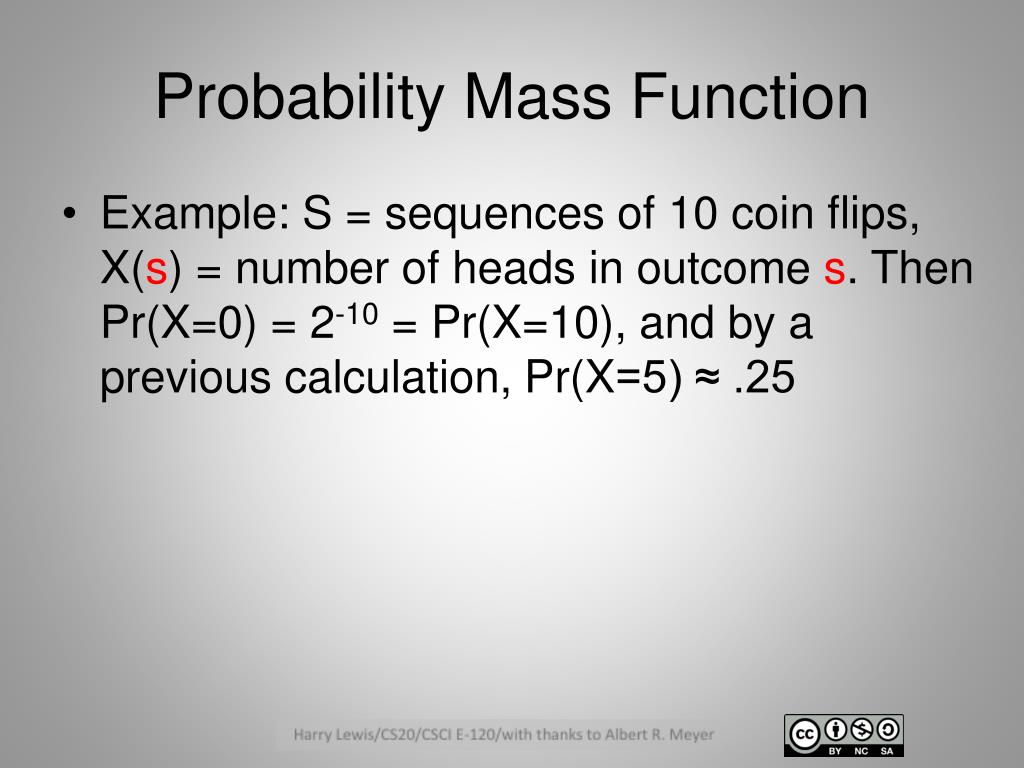 Probability Mass Function

• Example: S = sequences of 10 coin flips, X(s) = number of heads in outcome s. Then Pr(X=0) = $2^{-10}$ = Pr(X=10), and by a previous calculation, Pr(X=5) ≈ .25

Harry Lewis/CS20/CSCI E-120/with thanks to Albert R. Meyer

cc BY NC SA